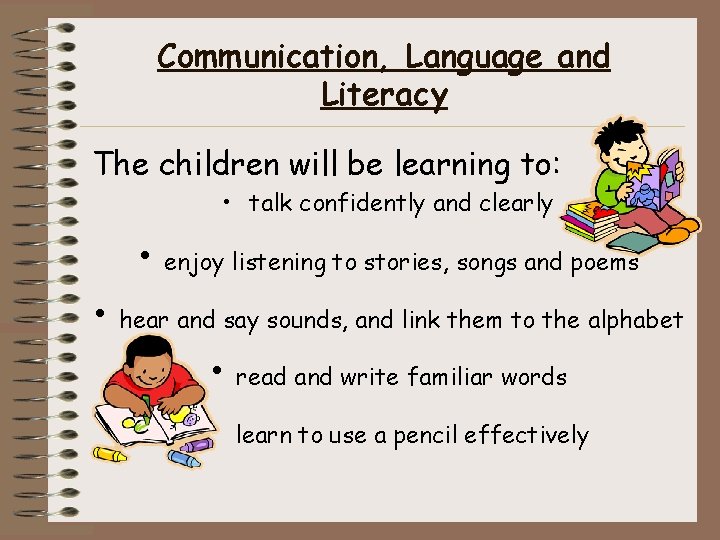 Communication, Language and Literacy

The children will be learning to:

• talk confidently and clearly

• enjoy listening to stories, songs and poems

• hear and say sounds, and link them to the alphabet

• read and write familiar words

learn to use a pencil effectively